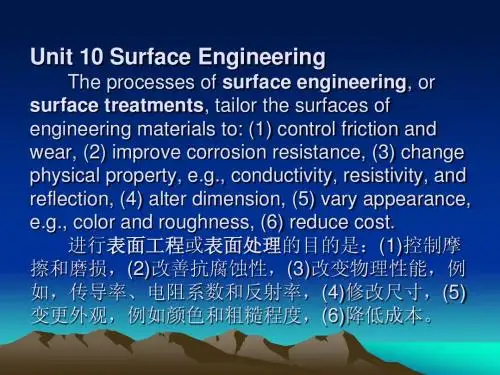 Unit 10 Surface Engineering

The processes of surface engineering, or surface treatments, tailor the surfaces of engineering materials to: (1) control friction and wear, (2) improve corrosion resistance, (3) change physical property, e.g., conductivity, resistivity, and reflection, (4) alter dimension, (5) vary appearance, e.g., color and roughness, (6) reduce cost.

进行表面工程或表面处理的目的是：(1)控制摩擦和磨损，(2)改善抗腐蚀性，(3)改变物理性能，例如，传导率、电阻系数和反射率，(4)修改尺寸，(5)变更外观，例如颜色和粗糙程度，(6)降低成本。